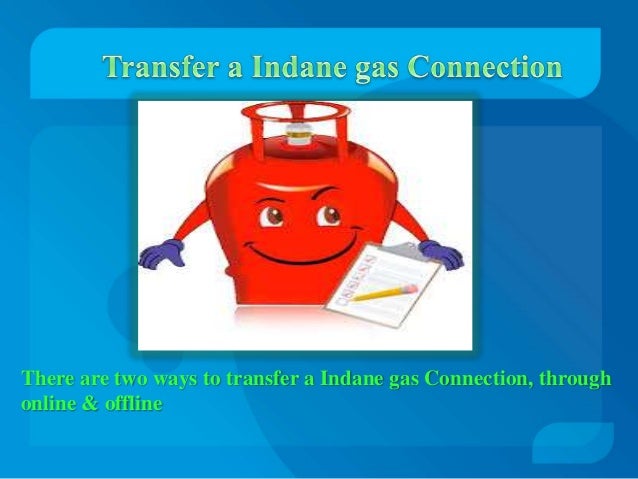 Transfer a Indane gas Connection

There are two ways to transfer a Indane gas Connection, through online & offline